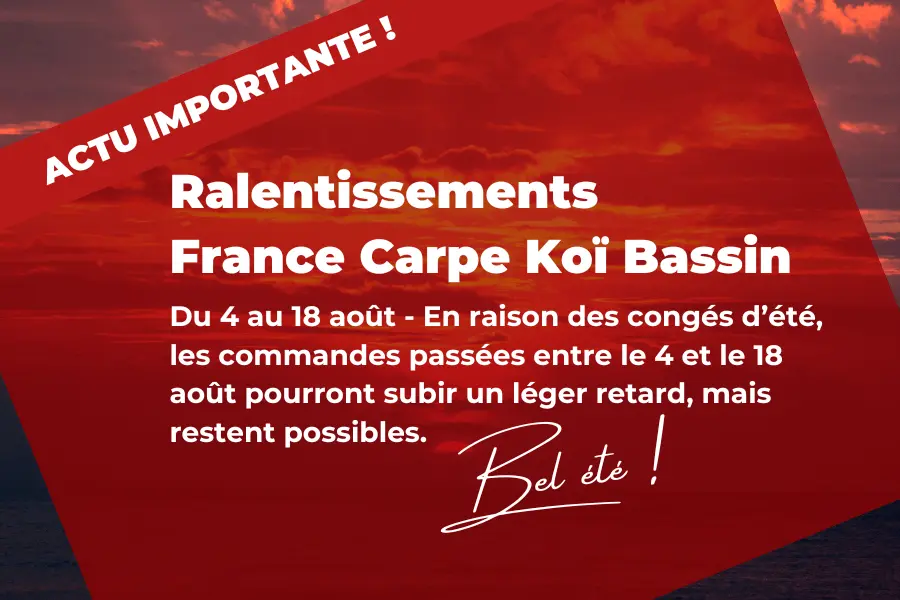 ACTU IMPORTANTE !

Ralentissements
France Carpe Koï Bassin

Du 4 au 18 août - En raison des congés d'été, les commandes passées entre le 4 et le 18 août pourront subir un léger retard, mais restent possibles.

Bel été !